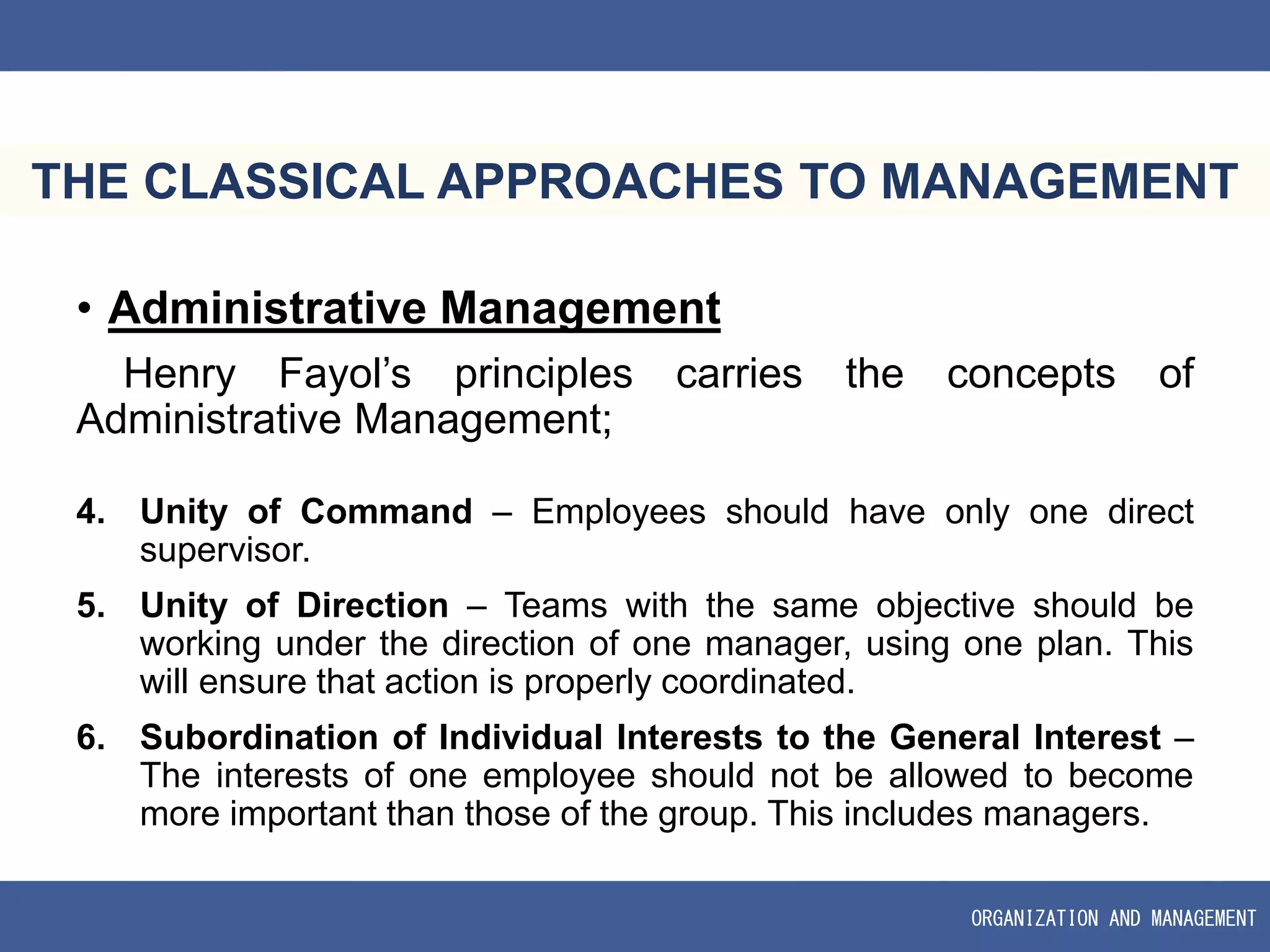 THE CLASSICAL APPROACHES TO MANAGEMENT

• Administrative Management

Henry Fayol's principles carries the concepts of Administrative Management;

4. Unity of Command – Employees should have only one direct supervisor.

5. Unity of Direction – Teams with the same objective should be working under the direction of one manager, using one plan. This will ensure that action is properly coordinated.

6. Subordination of Individual Interests to the General Interest – The interests of one employee should not be allowed to become more important than those of the group. This includes managers.

ORGANIZATION AND MANAGEMENT